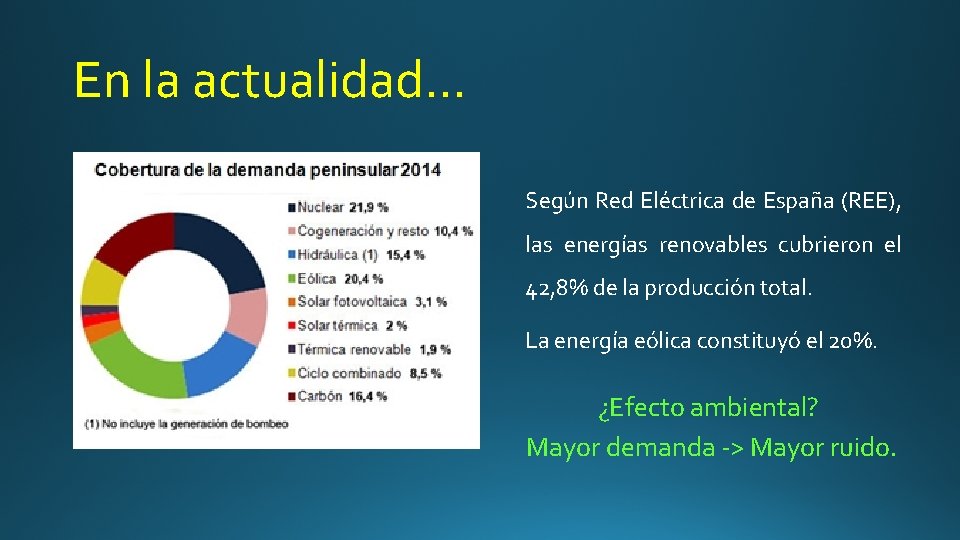 En la actualidad…

Cobertura de la demanda peninsular 2014

Nuclear 21,9 %
Cogeneración y resto 10,4 %
Hidráulica (1) 15,4 %
Eólica 20,4 %
Solar fotovoltaica 3,1 %
Solar térmica 2 %
Térmica renovable 1,9 %
Ciclo combinado 8,5 %
Carbón 16,4 %

(1) No incluye la generación de bombeo

Según Red Eléctrica de España (REE), las energías renovables cubrieron el 42,8% de la producción total.

La energía eólica constituyó el 20%.

¿Efecto ambiental?
Mayor demanda -> Mayor ruido.